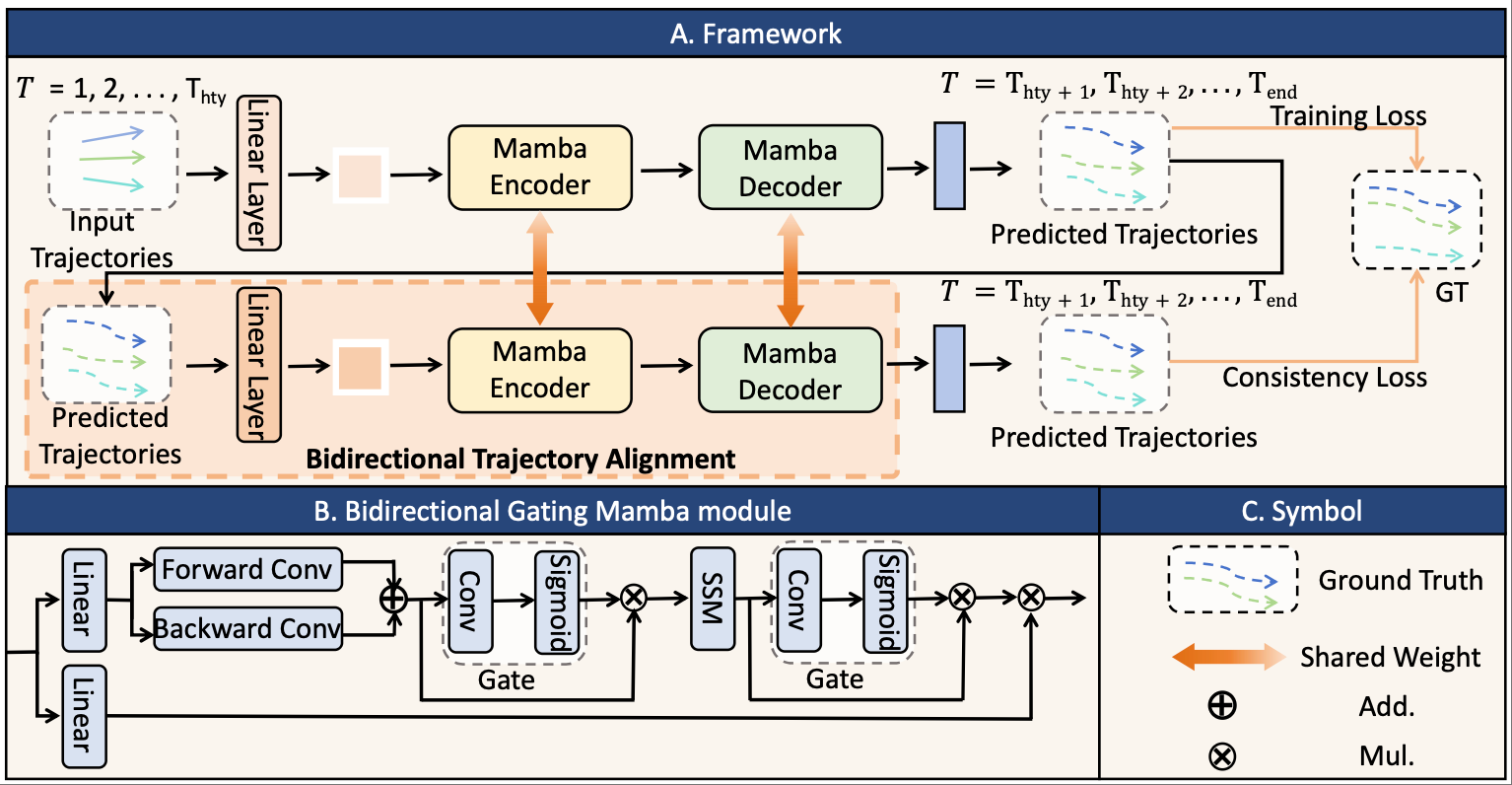 A. Framework

$T = 1, 2, \ldots, T_{hty}$

Input Trajectories

Linear Layer

Mamba Encoder

Mamba Decoder

$T = T_{hty+1}, T_{hty+2}, \ldots, T_{end}$

Training Loss

Predicted Trajectories

GT

Predicted Trajectories

Linear Layer

Mamba Encoder

Mamba Decoder

$T = T_{hty+1}, T_{hty+2}, \ldots, T_{end}$

Consistency Loss

Predicted Trajectories

Bidirectional Trajectory Alignment

B. Bidirectional Gating Mamba module

Linear

Forward Conv

Backward Conv

Conv

Sigmoid

Gate

SSM

Conv

Sigmoid

Gate

Linear

C. Symbol

Ground Truth

Shared Weight

$\oplus$ Add.

$\otimes$ Mul.